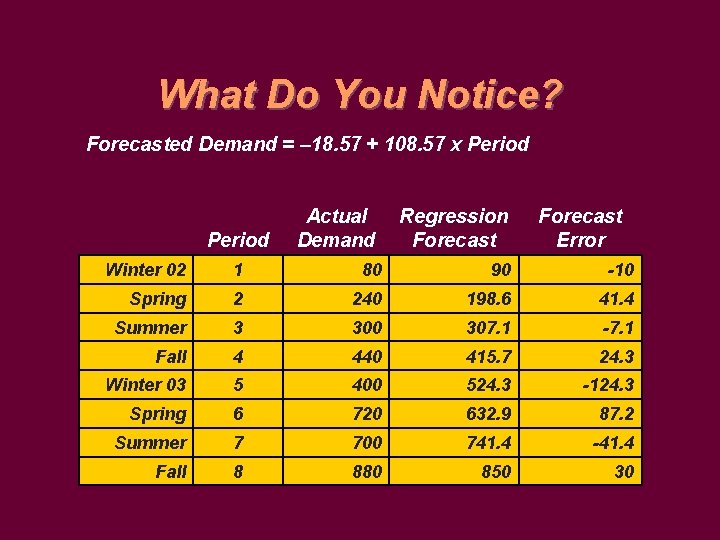 What Do You Notice?

Forecasted Demand = –18.57 + 108.57 x Period

| | Period | Actual Demand | Regression Forecast | Forecast Error |
|---|---|---|---|---|
| Winter 02 | 1 | 80 | 90 | -10 |
| Spring | 2 | 240 | 198.6 | 41.4 |
| Summer | 3 | 300 | 307.1 | -7.1 |
| Fall | 4 | 440 | 415.7 | 24.3 |
| Winter 03 | 5 | 400 | 524.3 | -124.3 |
| Spring | 6 | 720 | 632.9 | 87.2 |
| Summer | 7 | 700 | 741.4 | -41.4 |
| Fall | 8 | 880 | 850 | 30 |